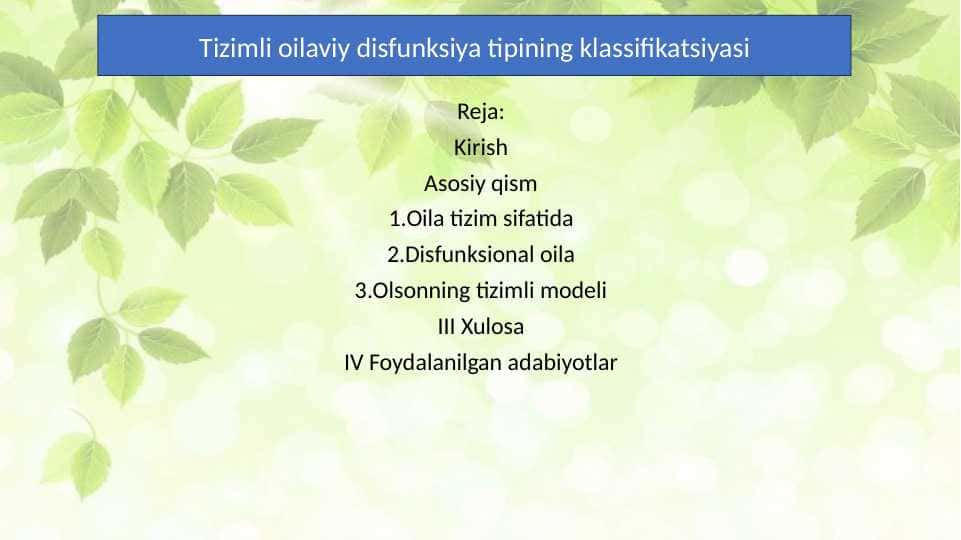 Tizimli oilaviy disfunksiya tipining klassifikatsiyasi

Reja:
Kirish
Asosiy qism
1.Oila tizim sifatida
2.Disfunksional oila
3.Olsonning tizimli modeli
III Xulosa
IV Foydalanilgan adabiyotlar